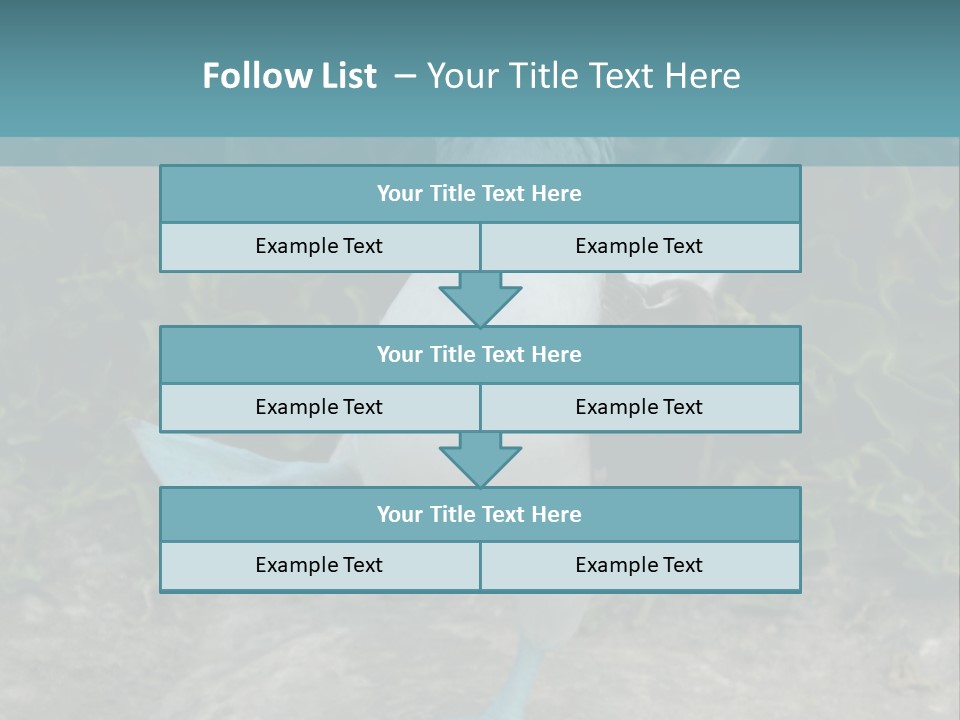 Follow List – Your Title Text Here

Your Title Text Here

Example Text

Example Text

Your Title Text Here

Example Text

Example Text

Your Title Text Here

Example Text

Example Text